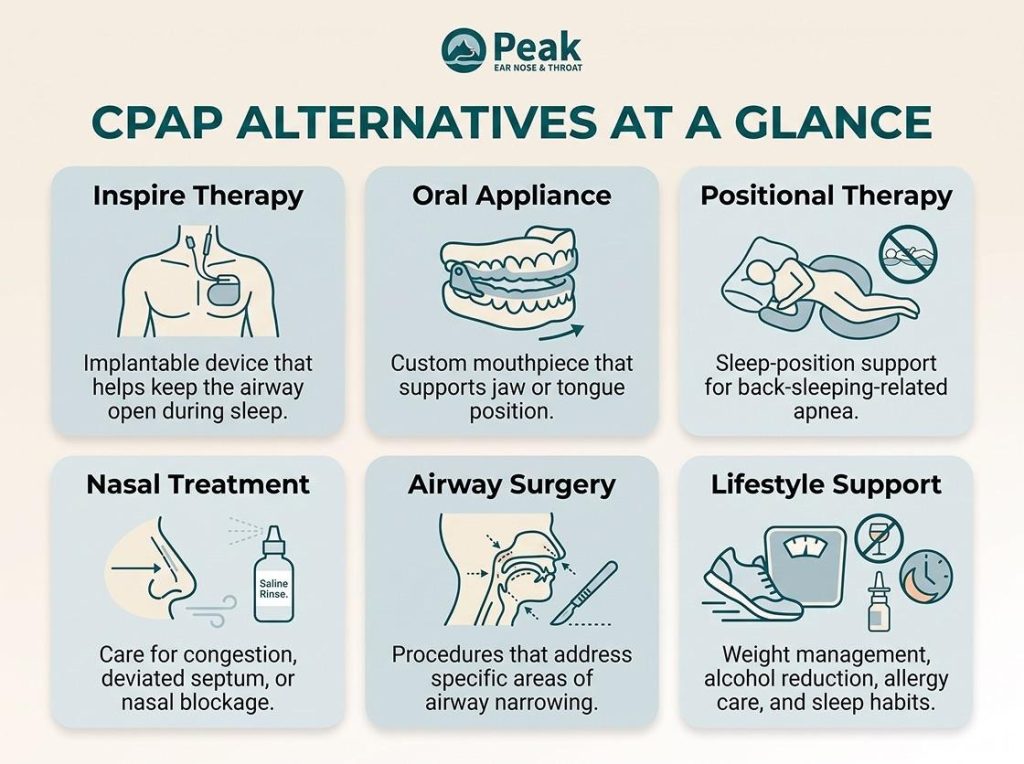 Peak
EAR NOSE & THROAT

CPAP ALTERNATIVES AT A GLANCE

Inspire Therapy

Implantable device that helps keep the airway open during sleep.

Oral Appliance

Custom mouthpiece that supports jaw or tongue position.

Positional Therapy

Sleep-position support for back-sleeping-related apnea.

Nasal Treatment

Saline Rinse.

Care for congestion, deviated septum, or nasal blockage.

Airway Surgery

Procedures that address specific areas of airway narrowing.

Lifestyle Support

Weight management, alcohol reduction, allergy care, and sleep habits.